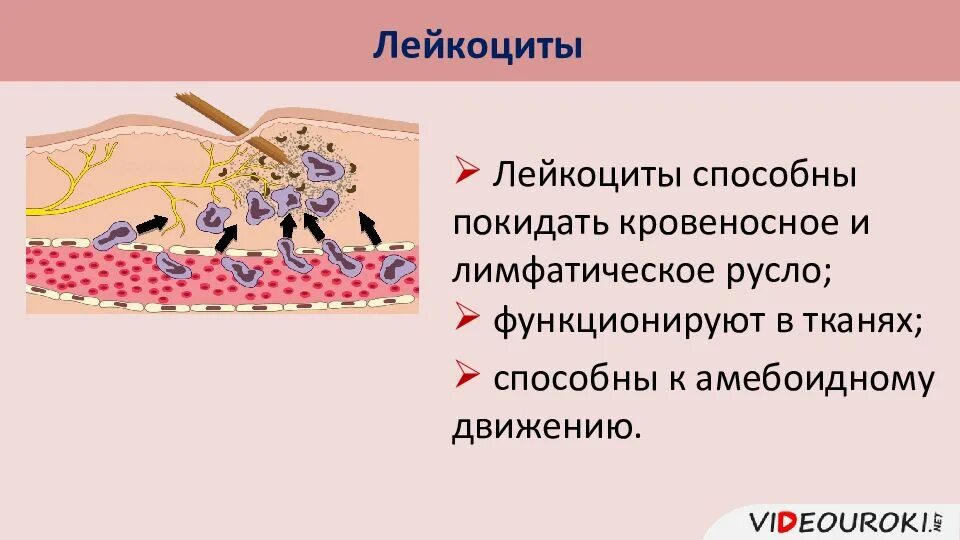 Лейкоциты

➢ Лейкоциты способны покидать кровеносное и лимфатическое русло;

➢ функционируют в тканях;

➢ способны к амебоидному движению.

VIDEOUROKI.NET